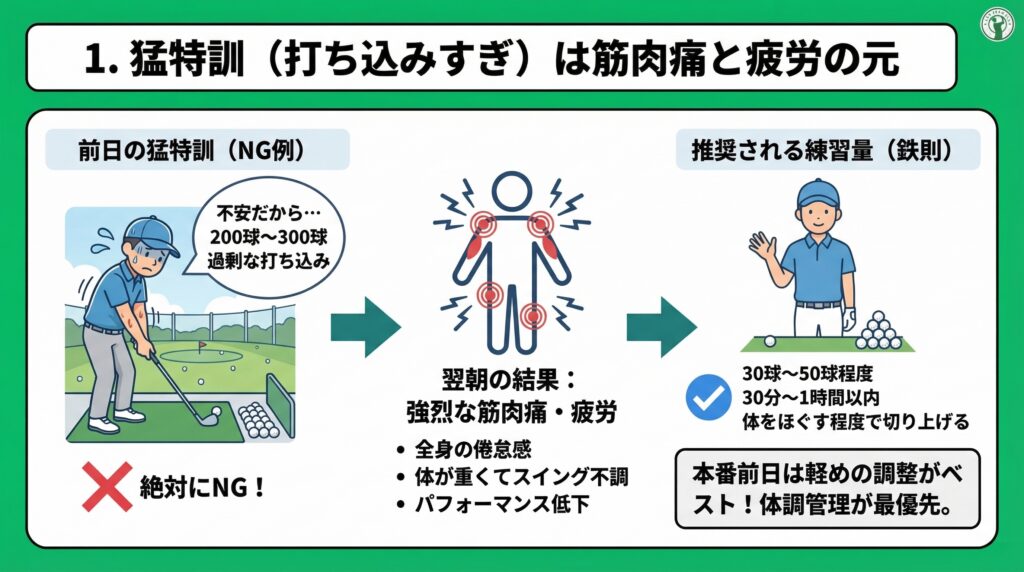 1. 猛特訓（打ち込みすぎ）は筋肉痛と疲労の元

前日の猛特訓（NG例）

不安だから…
200球〜300球
過剰な打ち込み

絶対にNG！

翌朝の結果：
強烈な筋肉痛・疲労

• 全身の倦怠感
• 体が重くてスイング不調
• パフォーマンス低下

推奨される練習量（鉄則）

30球〜50球程度
30分〜1時間以内
体をほぐす程度で切り上げる

本番前日は軽めの調整がベスト！体調管理が最優先。